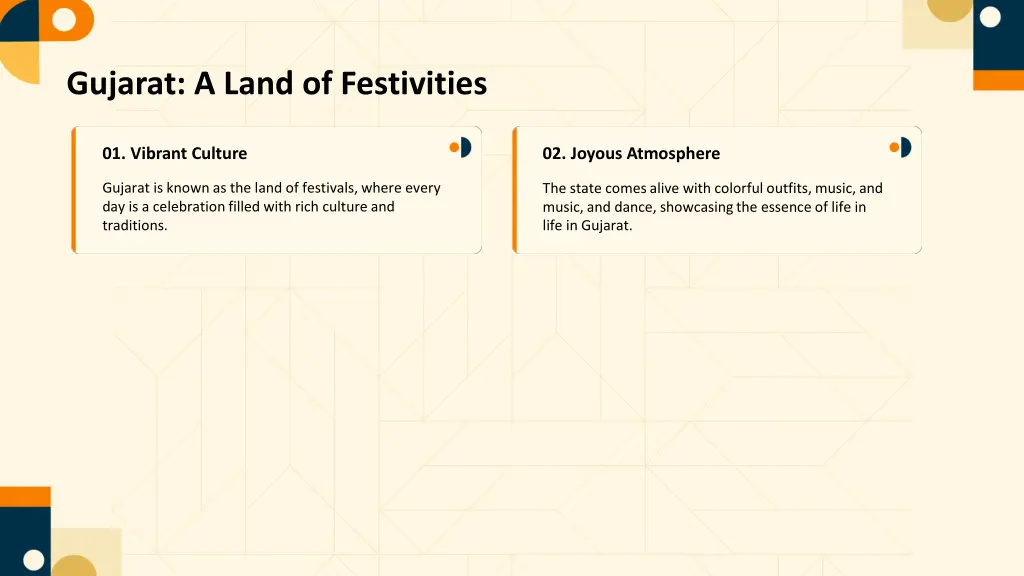 Gujarat: A Land of Festivities

01. Vibrant Culture

Gujarat is known as the land of festivals, where every day is a celebration filled with rich culture and traditions.

02. Joyous Atmosphere

The state comes alive with colorful outfits, music, and music, and dance, showcasing the essence of life in life in Gujarat.